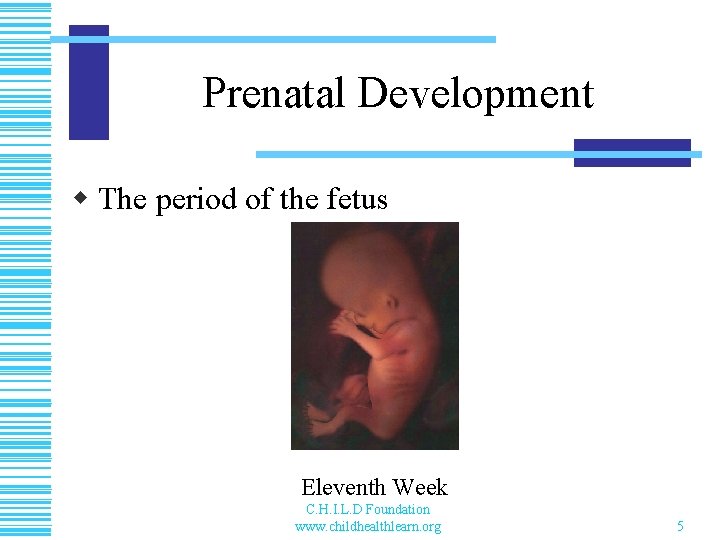 Prenatal Development

◆ The period of the fetus

Eleventh Week

C.H.I.L.D Foundation
www.childhealthlearn.org

5